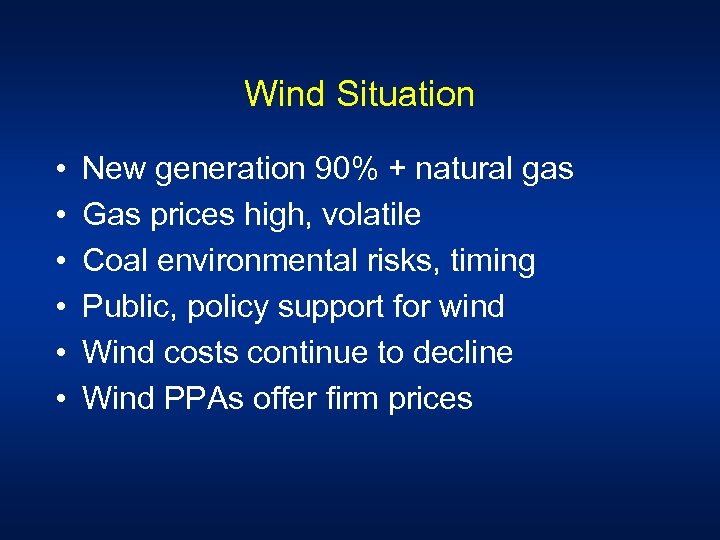 Wind Situation

• New generation 90% + natural gas
• Gas prices high, volatile
• Coal environmental risks, timing
• Public, policy support for wind
• Wind costs continue to decline
• Wind PPAs offer firm prices